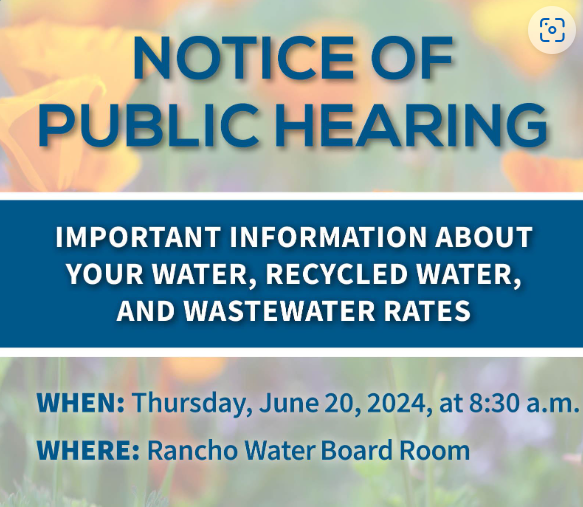 NOTICE OF PUBLIC HEARING

IMPORTANT INFORMATION ABOUT YOUR WATER, RECYCLED WATER, AND WASTEWATER RATES

WHEN: Thursday, June 20, 2024, at 8:30 a.m.

WHERE: Rancho Water Board Room